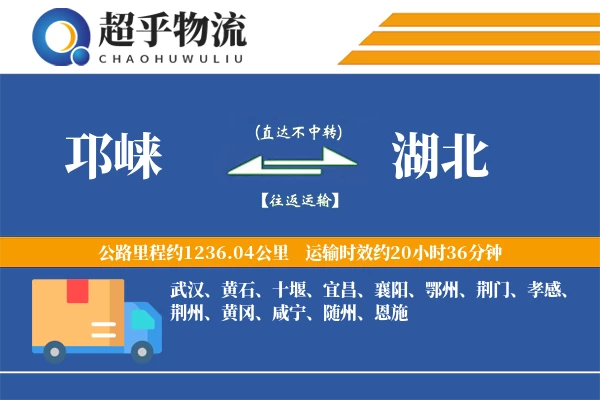 超乎物流
CHAOHUWULIU

邛崃

(直达不中转)

【往返运输】

湖北

公路里程约1236.04公里 运输时效约20小时36分钟

武汉、黄石、十堰、宜昌、襄阳、鄂州、荆门、孝感、荆州、黄冈、咸宁、随州、恩施